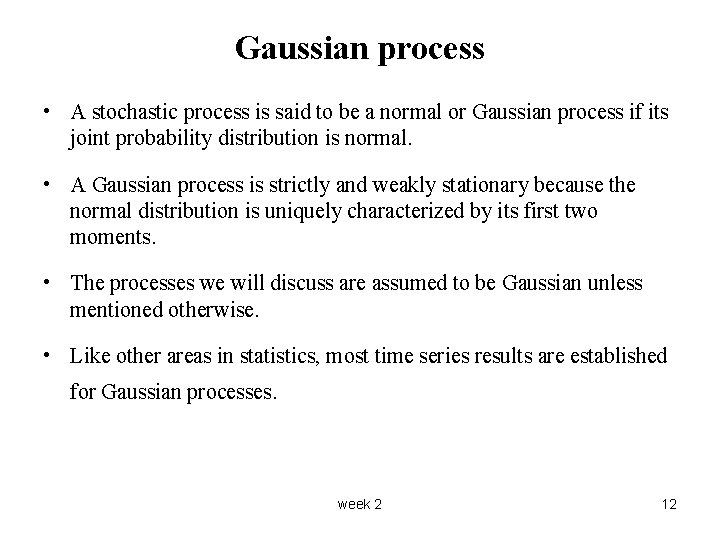 Gaussian process

• A stochastic process is said to be a normal or Gaussian process if its joint probability distribution is normal.

• A Gaussian process is strictly and weakly stationary because the normal distribution is uniquely characterized by its first two moments.

• The processes we will discuss are assumed to be Gaussian unless mentioned otherwise.

• Like other areas in statistics, most time series results are established for Gaussian processes.

week 2

12